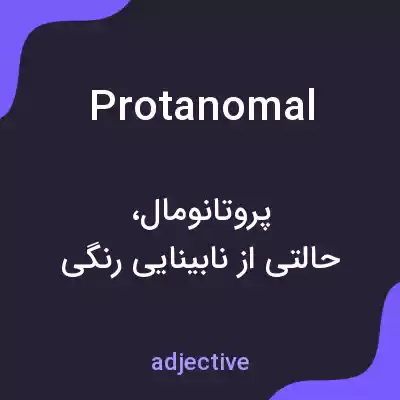 Protanomal

پروتانومال،
حالتی از نابینایی رنگی

adjective